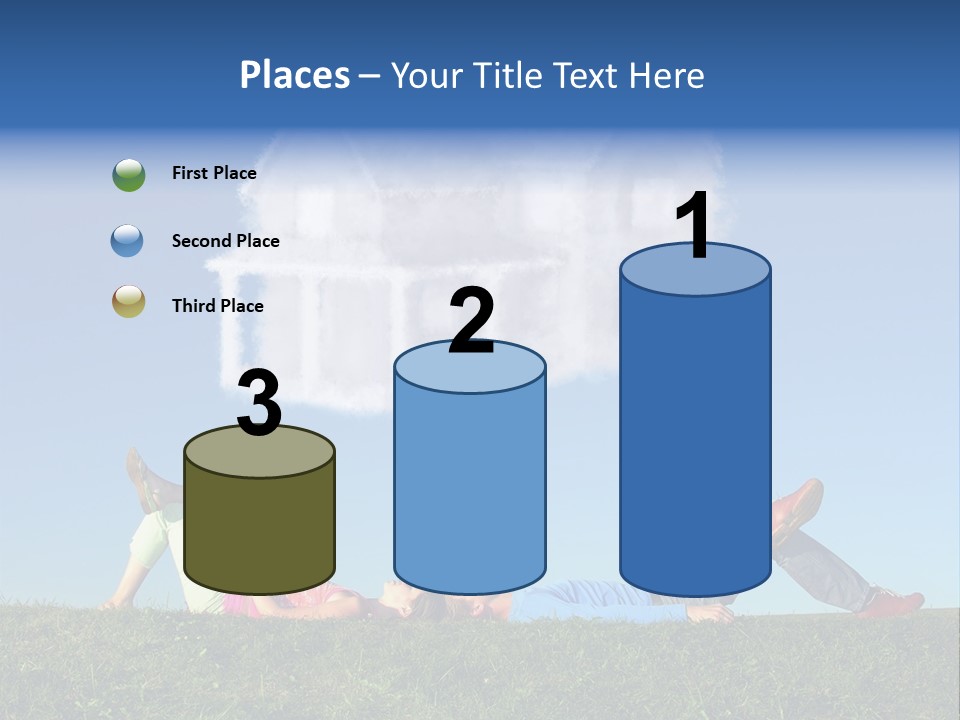 Places – Your Title Text Here

First Place

Second Place

Third Place

3

2

1